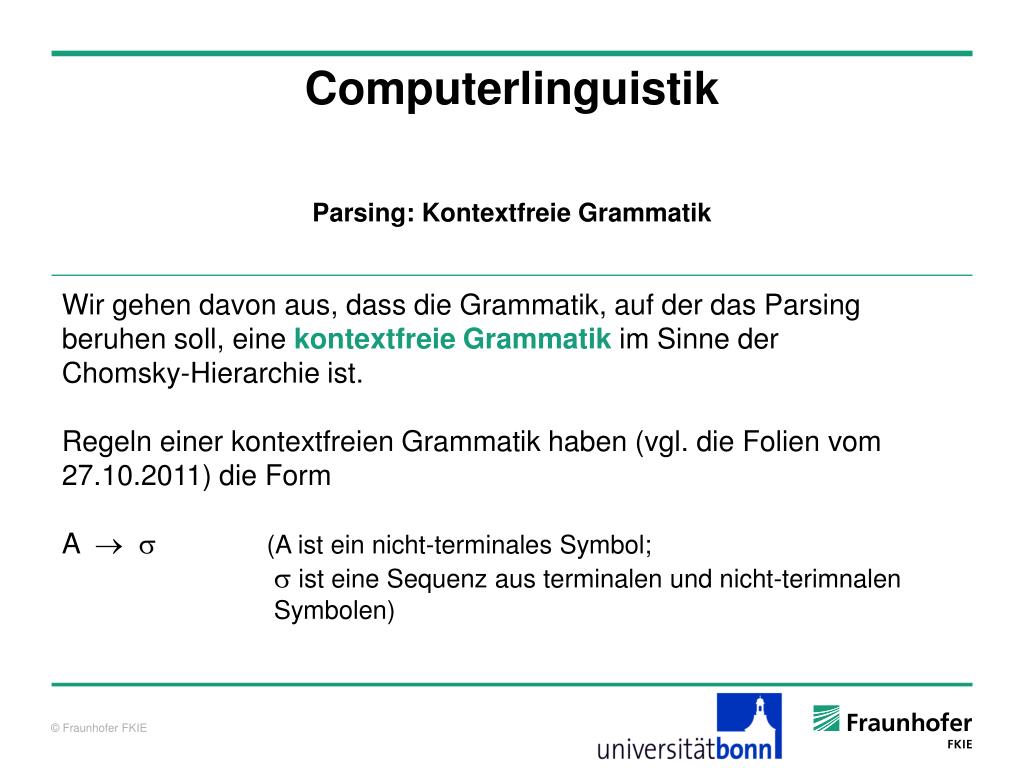 Computerlinguistik

Parsing: Kontextfreie Grammatik

Wir gehen davon aus, dass die Grammatik, auf der das Parsing beruhen soll, eine kontextfreie Grammatik im Sinne der Chomsky-Hierarchie ist.

Regeln einer kontextfreien Grammatik haben (vgl. die Folien vom 27.10.2011) die Form

A $\rightarrow$ $\sigma$ (A ist ein nicht-terminales Symbol; $\sigma$ ist eine Sequenz aus terminalen und nicht-terimnalen Symbolen)

© Fraunhofer FKIE

universitätbonn

Fraunhofer FKIE